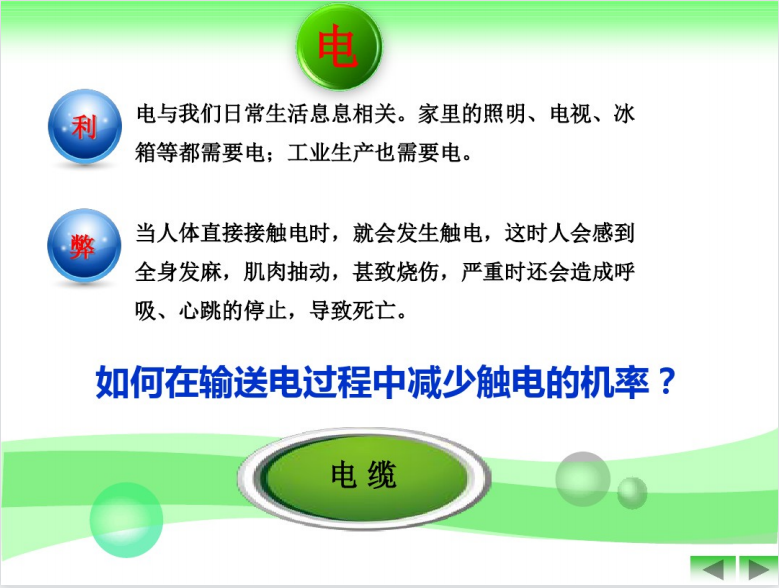 电

利

电与我们日常生活息息相关。家里的照明、电视、冰箱等都需要电；工业生产也需要电。

弊

当人体直接接触电时，就会发生触电，这时人会感到全身发麻，肌肉抽动，甚致烧伤，严重时还会造成呼吸、心跳的停止，导致死亡。

如何在输送电过程中减少触电的机率？

电 缆